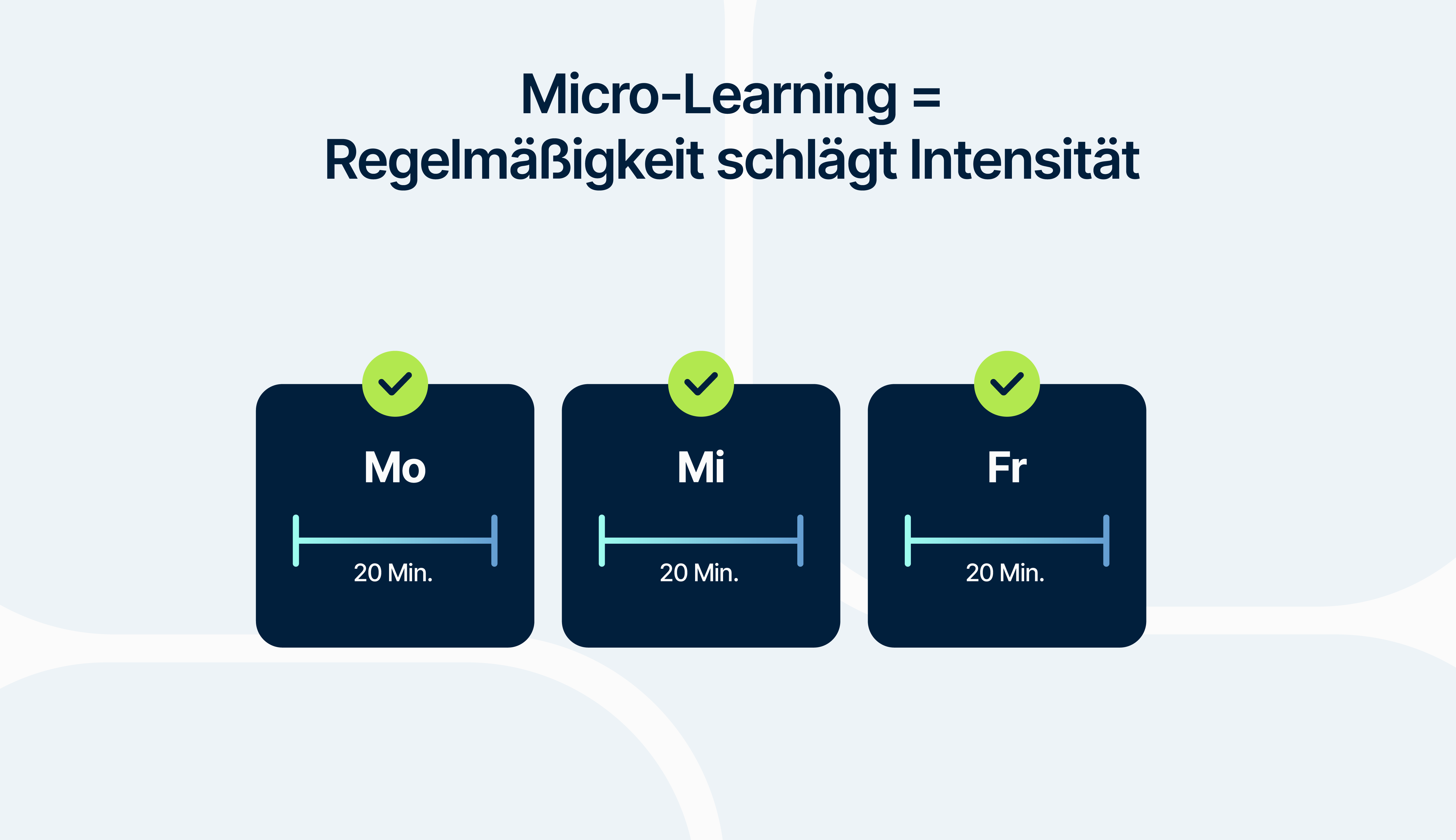 Micro-Learning =
Regelmäßigkeit schlägt Intensität

Mo
20 Min.

Mi
20 Min.

Fr
20 Min.